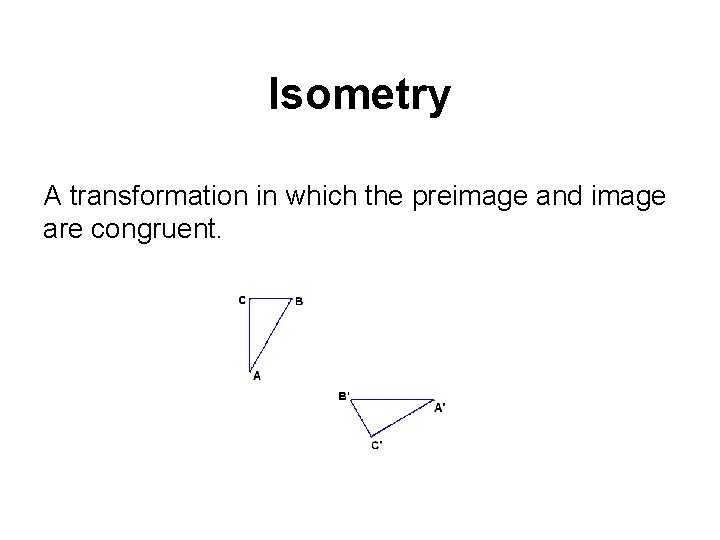 Isometry

A transformation in which the preimage and image are congruent.

C B A

B' A' C'